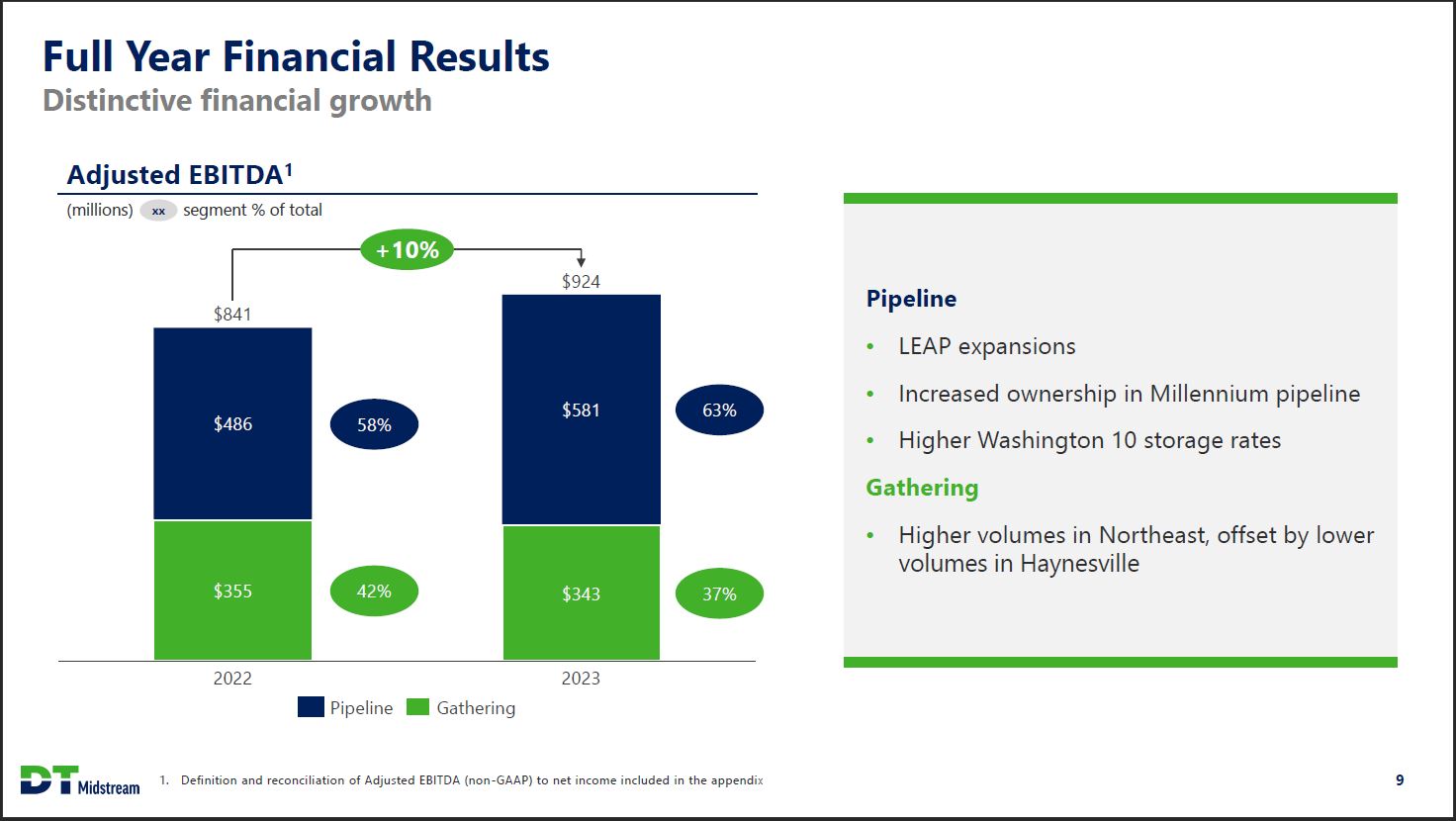 Full Year Financial Results
Distinctive financial growth

Adjusted EBITDA$^1$
(millions) xx segment % of total

+10%

$841
$486
58%
$355
42%
2022

$924
$581
63%
$343
37%
2023

Pipeline Gathering

Pipeline
• LEAP expansions
• Increased ownership in Millennium pipeline
• Higher Washington 10 storage rates

Gathering
• Higher volumes in Northeast, offset by lower volumes in Haynesville

DT Midstream
1. Definition and reconciliation of Adjusted EBITDA (non-GAAP) to net income included in the appendix
9